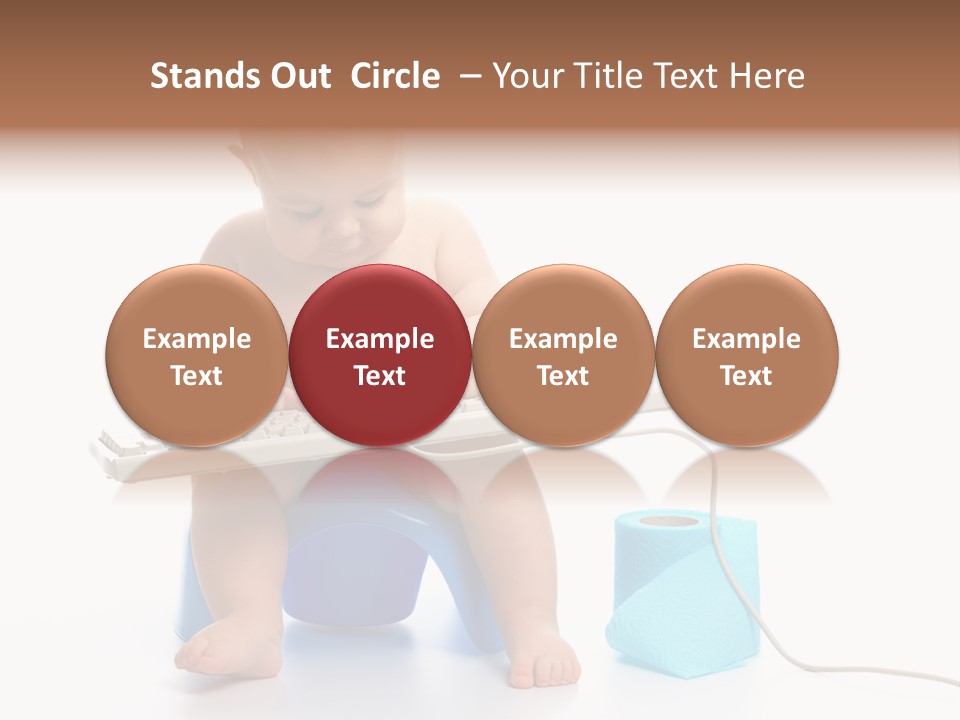 Stands Out Circle – Your Title Text Here

Example Text

Example Text

Example Text

Example Text